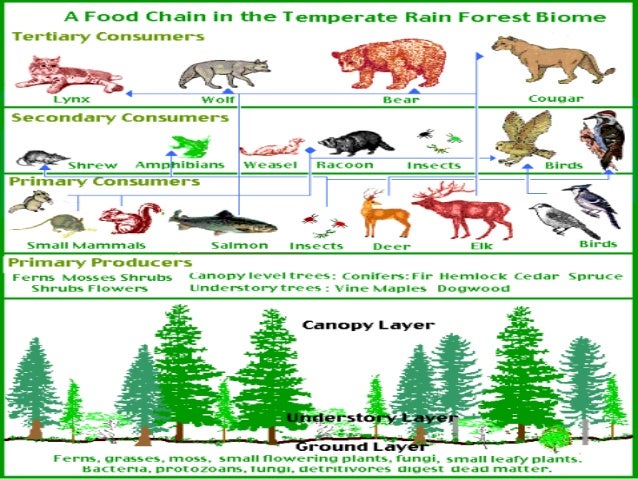 A Food Chain in the Temperate Rain Forest Biome

Tertiary Consumers

Lynx

Wolf

Bear

Cougar

Secondary Consumers

Shrew

Amphibians

Weasel

Racoon

Insects

Birds

Primary Consumers

Small Mammals

Salmon

Insects

Deer

Elk

Birds

Primary Producers

Ferns Mosses Shrubs Shrubs Flowers

Canopy level trees: Conifers: Fir Hemlock Cedar Spruce
Understory trees : Vine Maples Dogwood

Canopy Layer

Understory Layer

Ground Layer

Ferns, grasses, moss, small flowering plants, fungi, small leafy plants.
Bacteria, protozoans, fungi, detritivores digest dead matter.